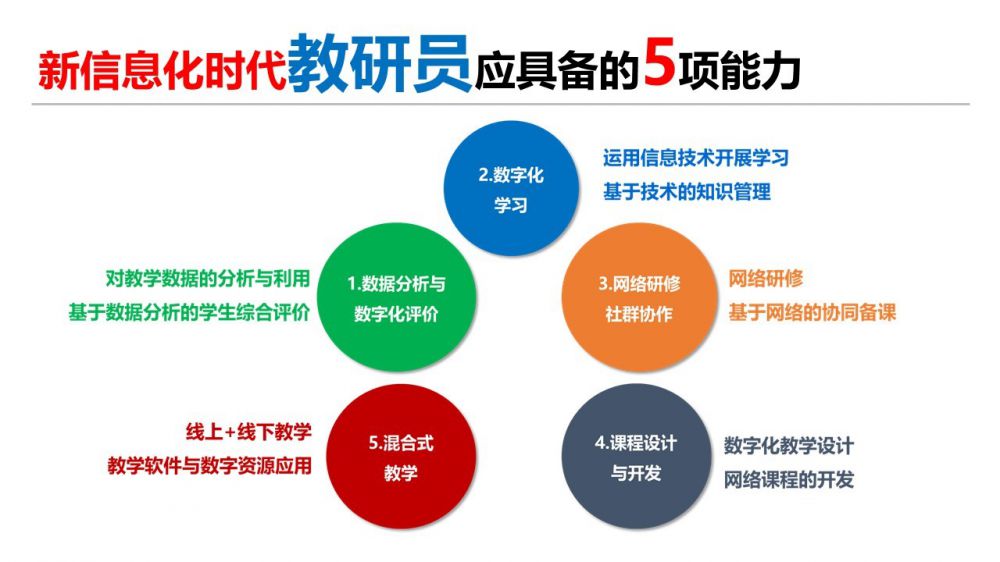 新信息化时代教研员应具备的5项能力

2.数字化学习

运用信息技术开展学习
基于技术的知识管理

对教学数据的分析与利用
基于数据分析的学生综合评价

1.数据分析与数字化评价

3.网络研修社群协作

网络研修
基于网络的协同备课

线上+线下教学
教学软件与数字资源应用

5.混合式教学

4.课程设计与开发

数字化教学设计
网络课程的开发